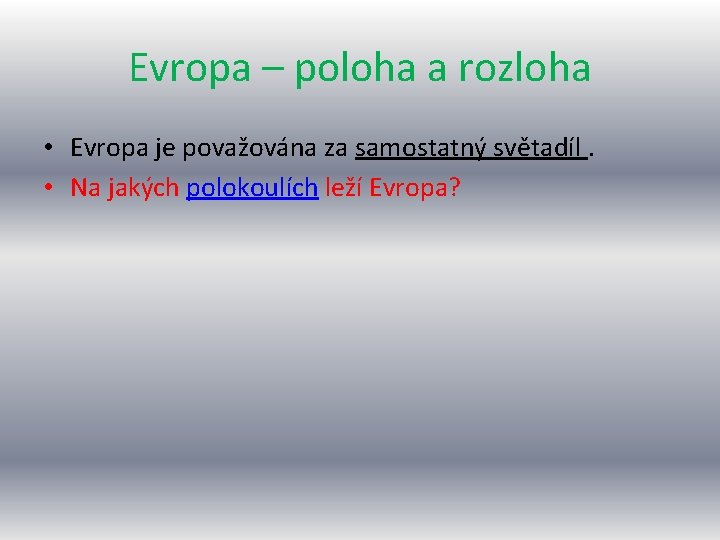 Evropa – poloha a rozloha

• Evropa je považována za samostatný světadíl .
• Na jakých polokoulích leží Evropa?